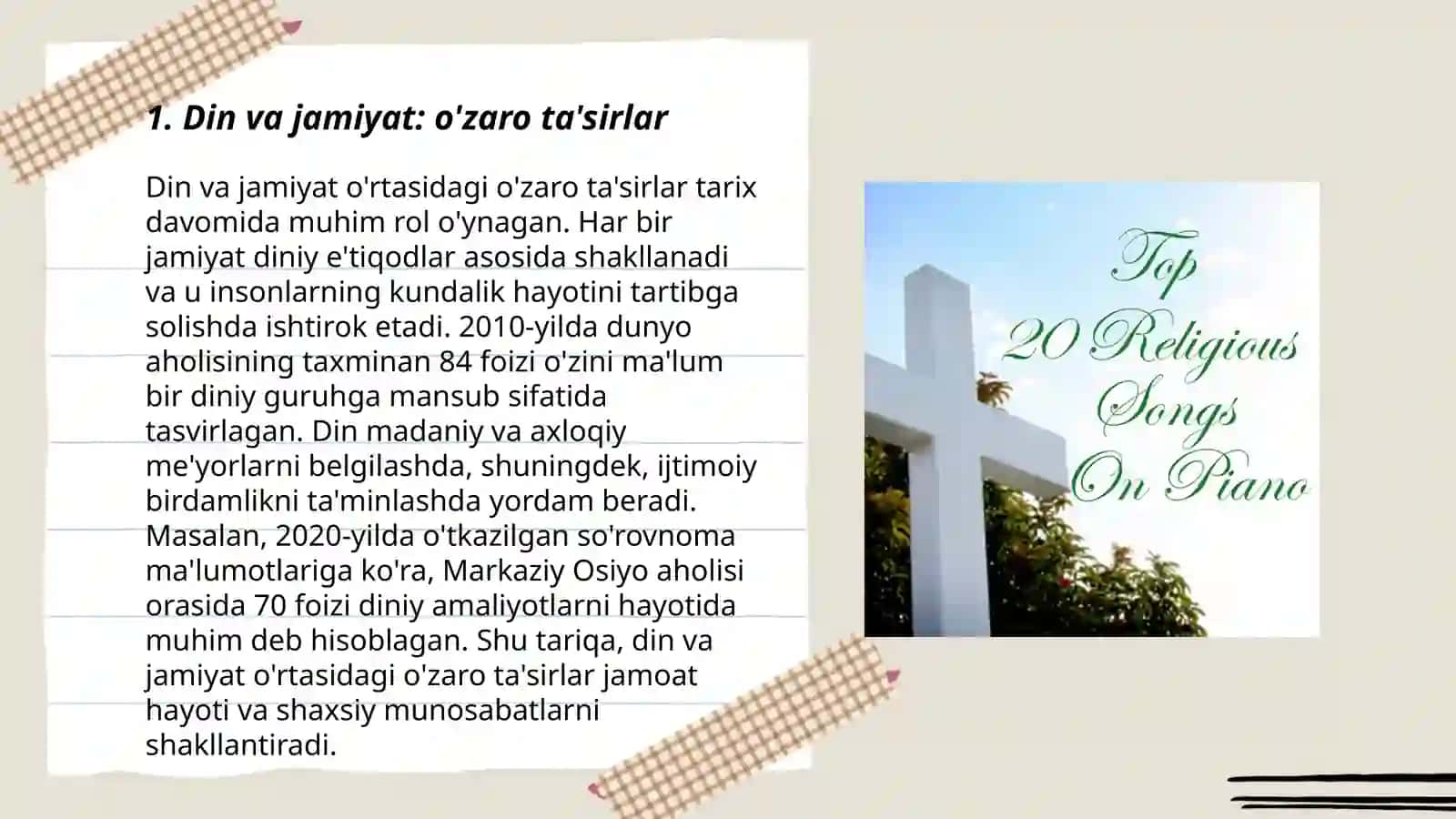 1. Din va jamiyat: o'zaro ta'sirlar

Din va jamiyat o'rtasidagi o'zaro ta'sirlar tarix davomida muhim rol o'ynagan. Har bir jamiyat diniy e'tiqodlar asosida shakllanadi va u insonlarning kundalik hayotini tartibga solishda ishtirok etadi. 2010-yilda dunyo aholisining taxminan 84 foizi o'zini ma'lum bir diniy guruhga mansub sifatida tasvirlagan. Din madaniy va axloqiy me'yorlarni belgilashda, shuningdek, ijtimoiy birdamlikni ta'minlashda yordam beradi. Masalan, 2020-yilda o'tkazilgan so'rovnoma ma'lumotlariga ko'ra, Markaziy Osiyo aholisi orasida 70 foizi diniy amaliyotlarni hayotida muhim deb hisoblagan. Shu tariqa, din va jamiyat o'rtasidagi o'zaro ta'sirlar jamoat hayoti va shaxsiy munosabatlarni shakllantiradi.

Top 20 Religious Songs On Piano